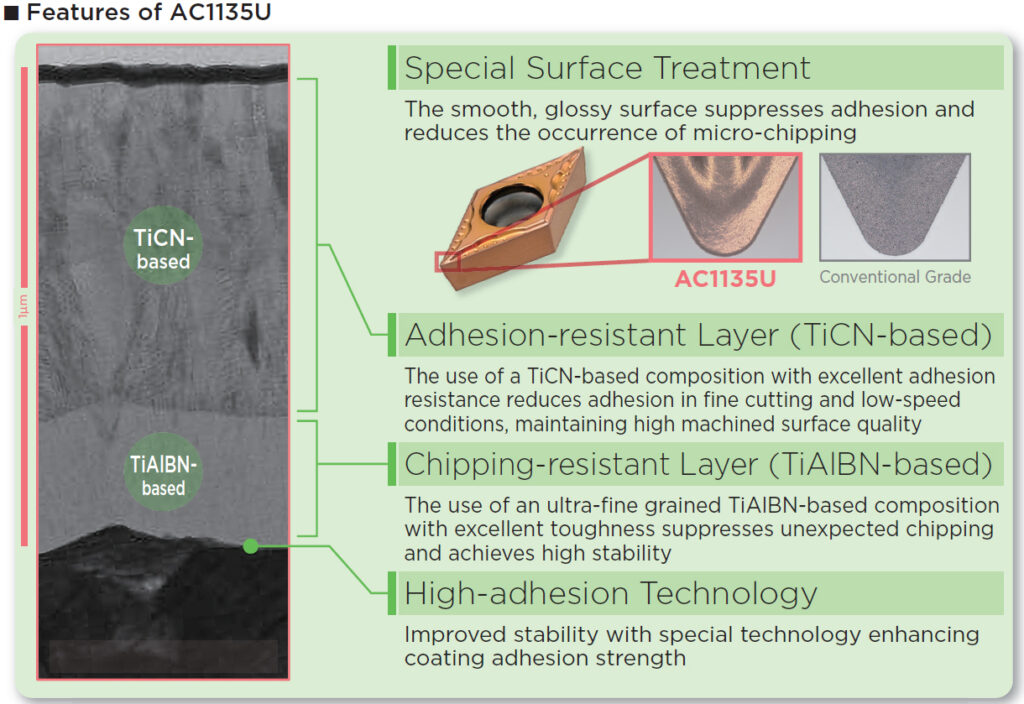 ■ Features of AC1135U

1μm

TiCN-based

TiAlBN-based

Special Surface Treatment

The smooth, glossy surface suppresses adhesion and reduces the occurrence of micro-chipping

AC1135U

Conventional Grade

Adhesion-resistant Layer (TiCN-based)

The use of a TiCN-based composition with excellent adhesion resistance reduces adhesion in fine cutting and low-speed conditions, maintaining high machined surface quality

Chipping-resistant Layer (TiAlBN-based)

The use of an ultra-fine grained TiAlBN-based composition with excellent toughness suppresses unexpected chipping and achieves high stability

High-adhesion Technology

Improved stability with special technology enhancing coating adhesion strength